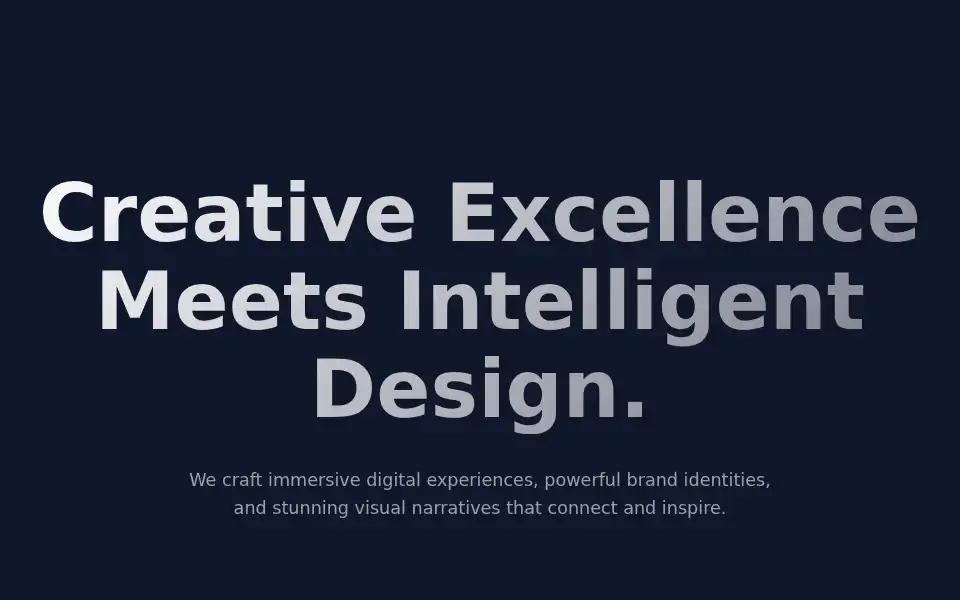 Creative Excellence Meets Intelligent Design.

We craft immersive digital experiences, powerful brand identities, and stunning visual narratives that connect and inspire.